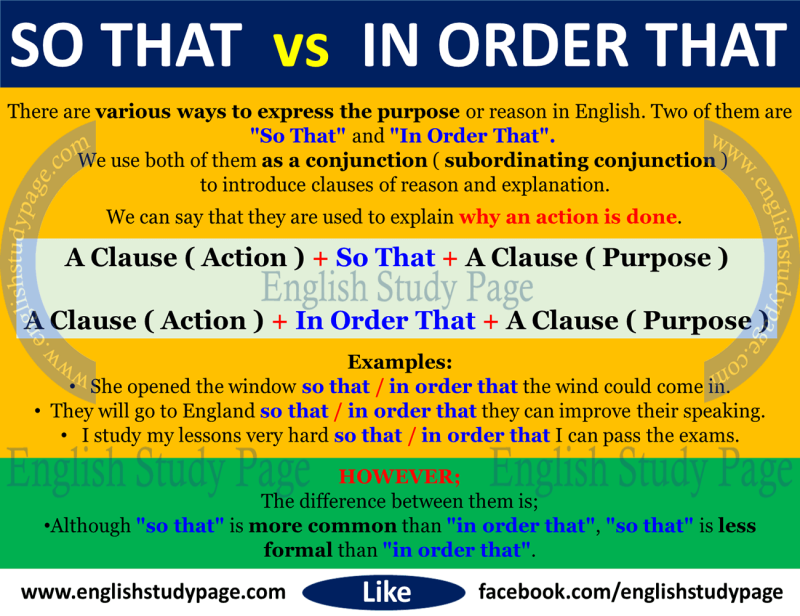 SO THAT vs IN ORDER THAT

There are various ways to express the purpose or reason in English. Two of them are "So That" and "In Order That".
We use both of them as a conjunction ( subordinating conjunction ) to introduce clauses of reason and explanation.

We can say that they are used to explain why an action is done.

A Clause ( Action ) + So That + A Clause ( Purpose )

English Study Page

A Clause ( Action ) + In Order That + A Clause ( Purpose )

www.englishstudypage.com

www.englishstudypage.com

Examples:
• She opened the window so that / in order that the wind could come in.
• They will go to England so that / in order that they can improve their speaking.
• I study my lessons very hard so that / in order that I can pass the exams.

English Study Page

English Study Page

HOWEVER;
The difference between them is;
•Although "so that" is more common than "in order that", "so that" is less formal than "in order that".

www.englishstudypage.com

Like

facebook.com/englishstudypage